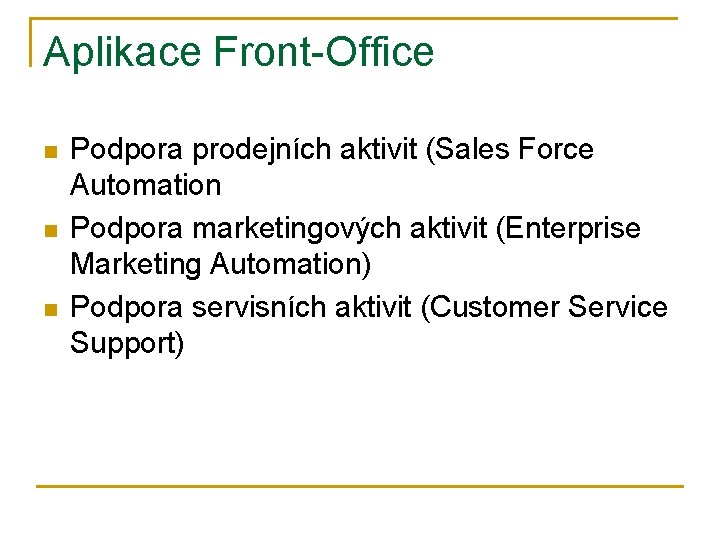 Aplikace Front-Office

- Podpora prodejních aktivit (Sales Force Automation
- Podpora marketingových aktivit (Enterprise Marketing Automation)
- Podpora servisních aktivit (Customer Service Support)